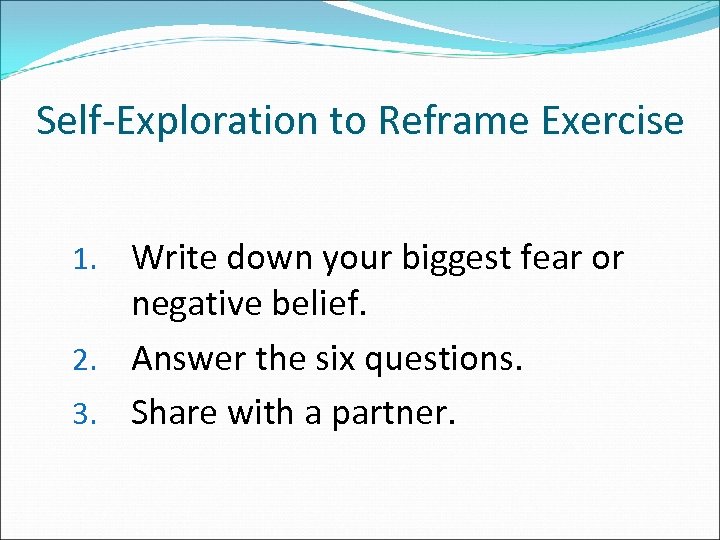 Self-Exploration to Reframe Exercise

1. Write down your biggest fear or negative belief.
2. Answer the six questions.
3. Share with a partner.